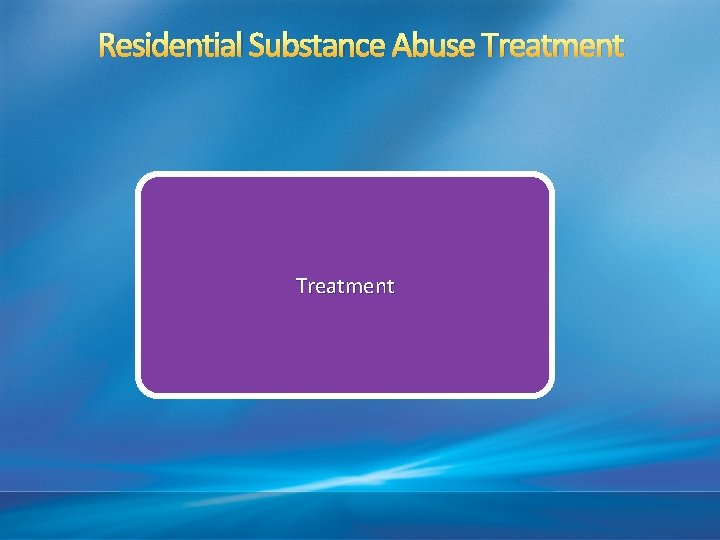 Residential Substance Abuse Treatment

Treatment